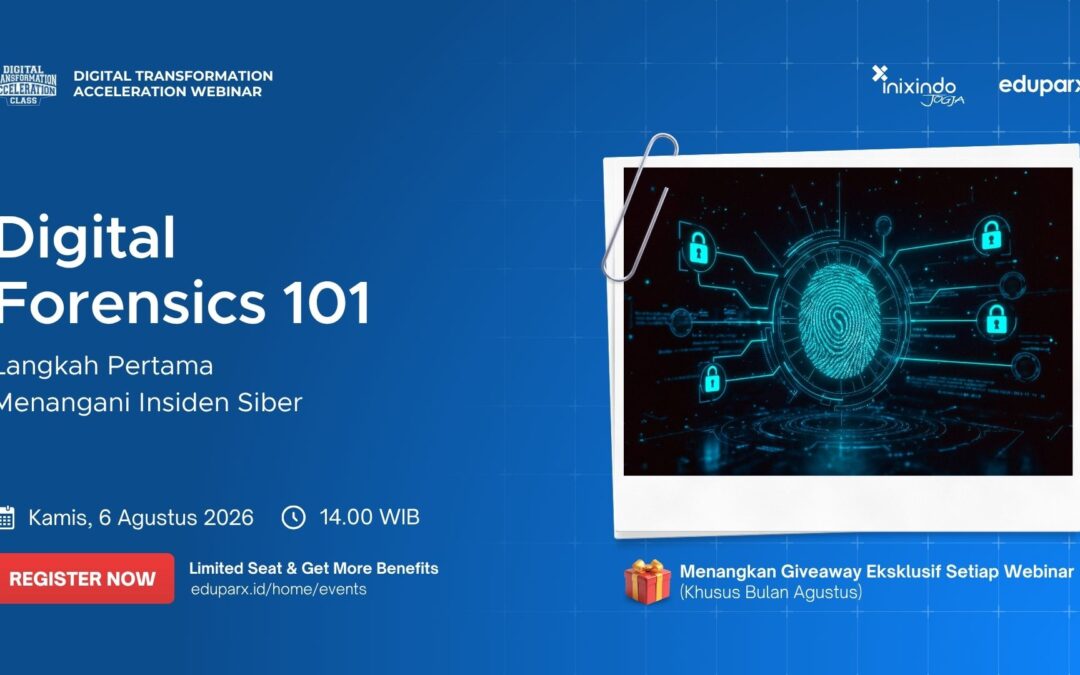 DIGITAL TRANSFORMATION ACCELERATION CLASS

DIGITAL TRANSFORMATION ACCELERATION WEBINAR

inixindo JOGJA

eduparx

Digital Forensics 101

Langkah Pertama Menangani Insiden Siber

Kamis, 6 Agustus 2026

14.00 WIB

REGISTER NOW

Limited Seat & Get More Benefits
eduparx.id/home/events

Menangkan Giveaway Eksklusif Setiap Webinar
(Khusus Bulan Agustus)